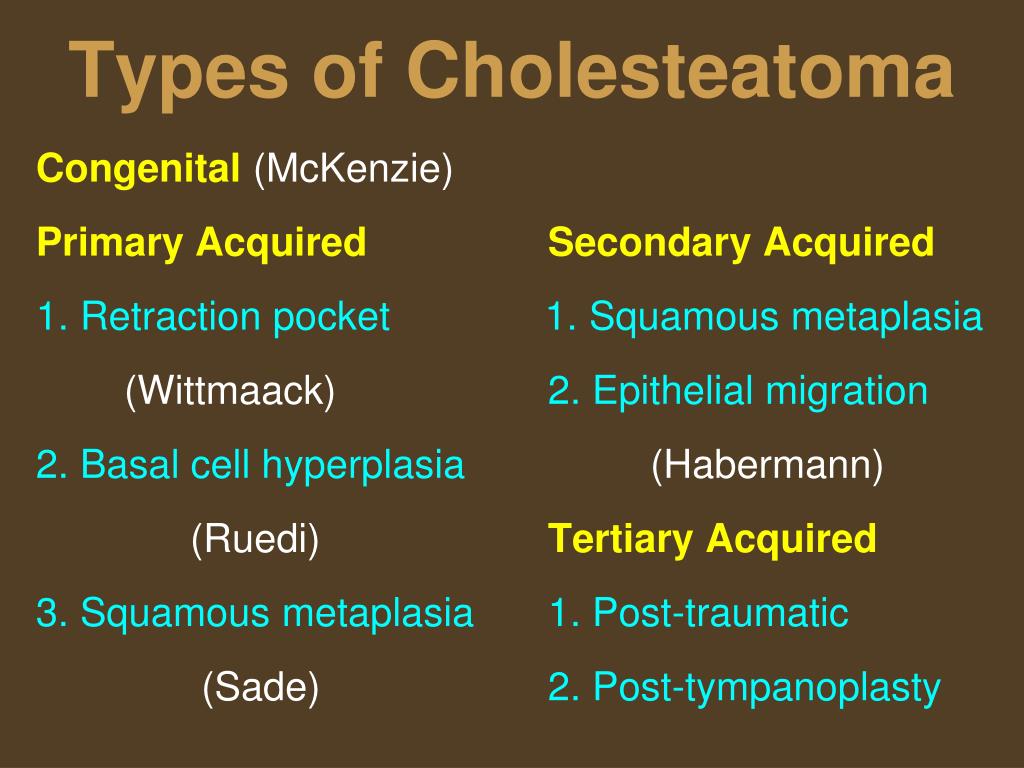 Types of Cholesteatoma

Congenital (McKenzie)

Primary Acquired

1. Retraction pocket (Wittmaack)

2. Basal cell hyperplasia (Ruedi)

3. Squamous metaplasia (Sade)

Secondary Acquired

1. Squamous metaplasia

2. Epithelial migration (Habermann)

Tertiary Acquired

1. Post-traumatic

2. Post-tympanoplasty